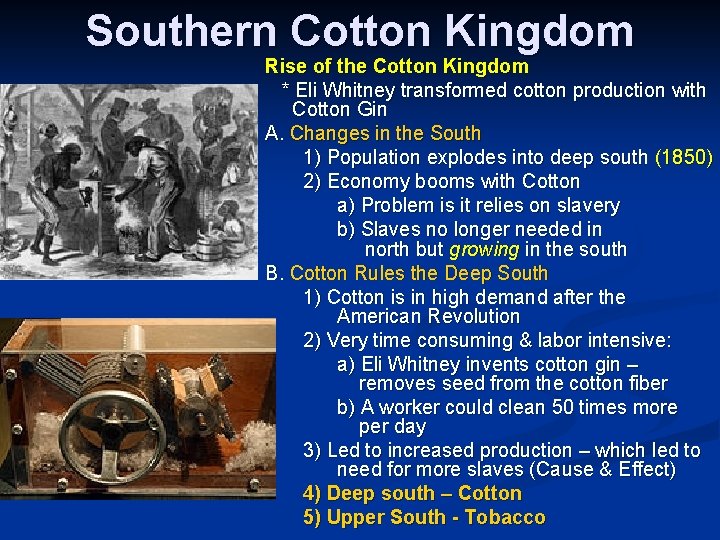 Southern Cotton Kingdom

Rise of the Cotton Kingdom

* Eli Whitney transformed cotton production with Cotton Gin

A. Changes in the South

1) Population explodes into deep south (1850)

2) Economy booms with Cotton

a) Problem is it relies on slavery

b) Slaves no longer needed in north but growing in the south

B. Cotton Rules the Deep South

1) Cotton is in high demand after the American Revolution

2) Very time consuming & labor intensive:

a) Eli Whitney invents cotton gin – removes seed from the cotton fiber

b) A worker could clean 50 times more per day

3) Led to increased production – which led to need for more slaves (Cause & Effect)

4) Deep south – Cotton

5) Upper South - Tobacco